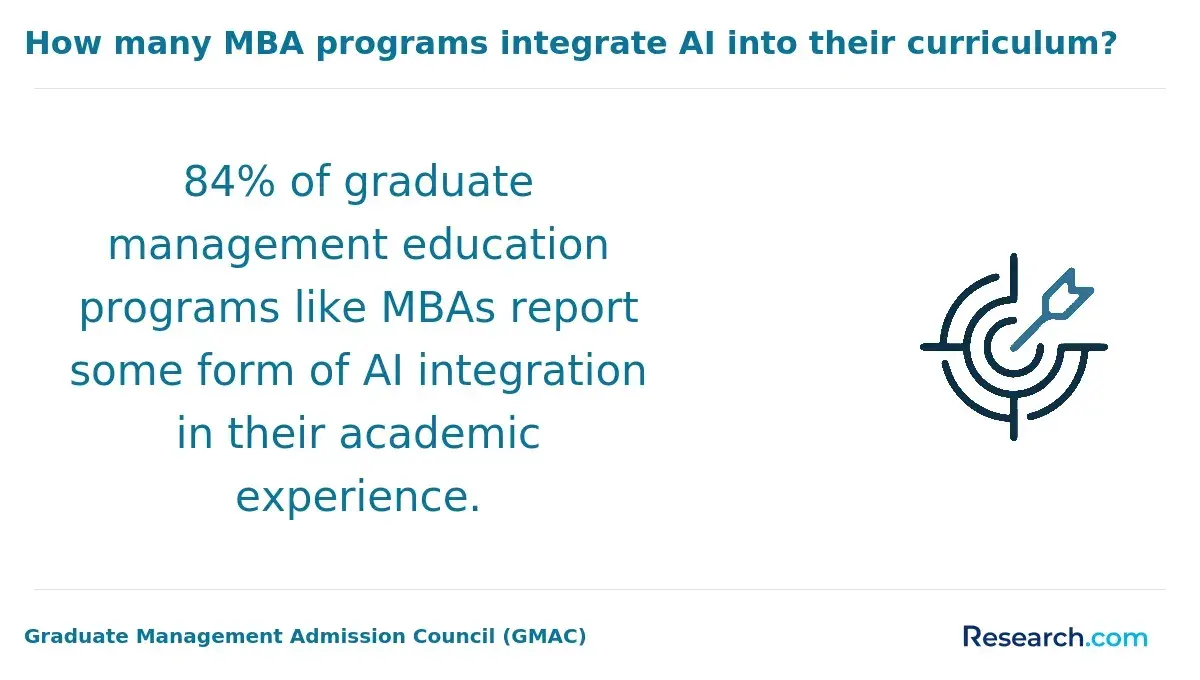 How many MBA programs integrate AI into their curriculum?

84% of graduate management education programs like MBAs report some form of AI integration in their academic experience.

Graduate Management Admission Council (GMAC)

Research.com